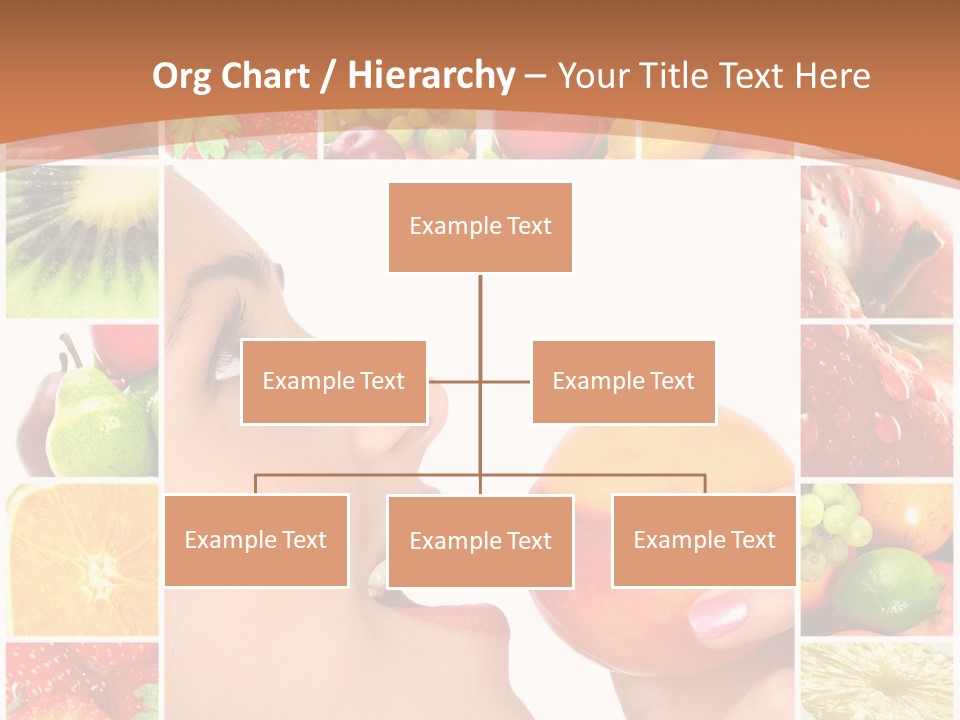 Org Chart / Hierarchy – Your Title Text Here

Example Text

Example Text

Example Text

Example Text

Example Text

Example Text